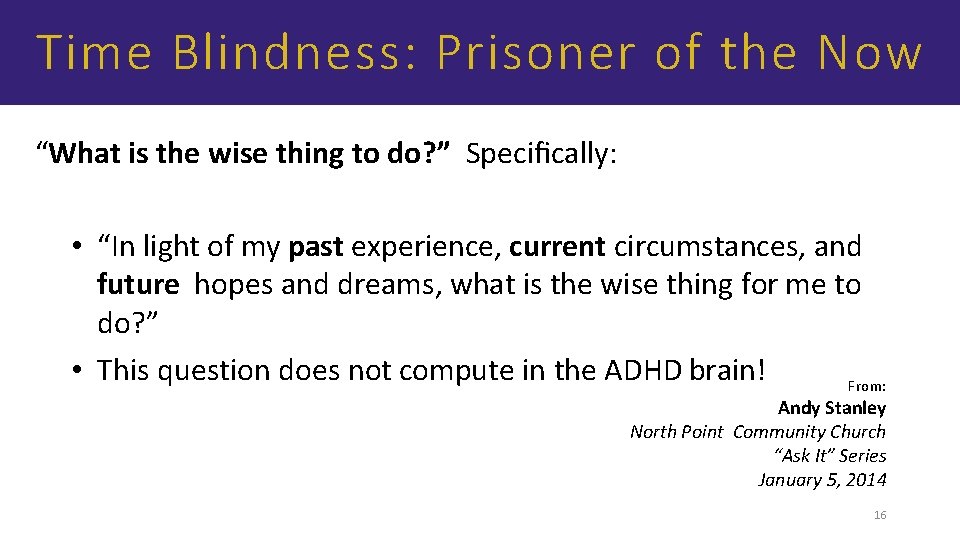 Time Blindness: Prisoner of the Now

“What is the wise thing to do?” Specifically:

• “In light of my past experience, current circumstances, and future hopes and dreams, what is the wise thing for me to do?”
• This question does not compute in the ADHD brain!

From:
Andy Stanley
North Point Community Church
“Ask It” Series
January 5, 2014

16